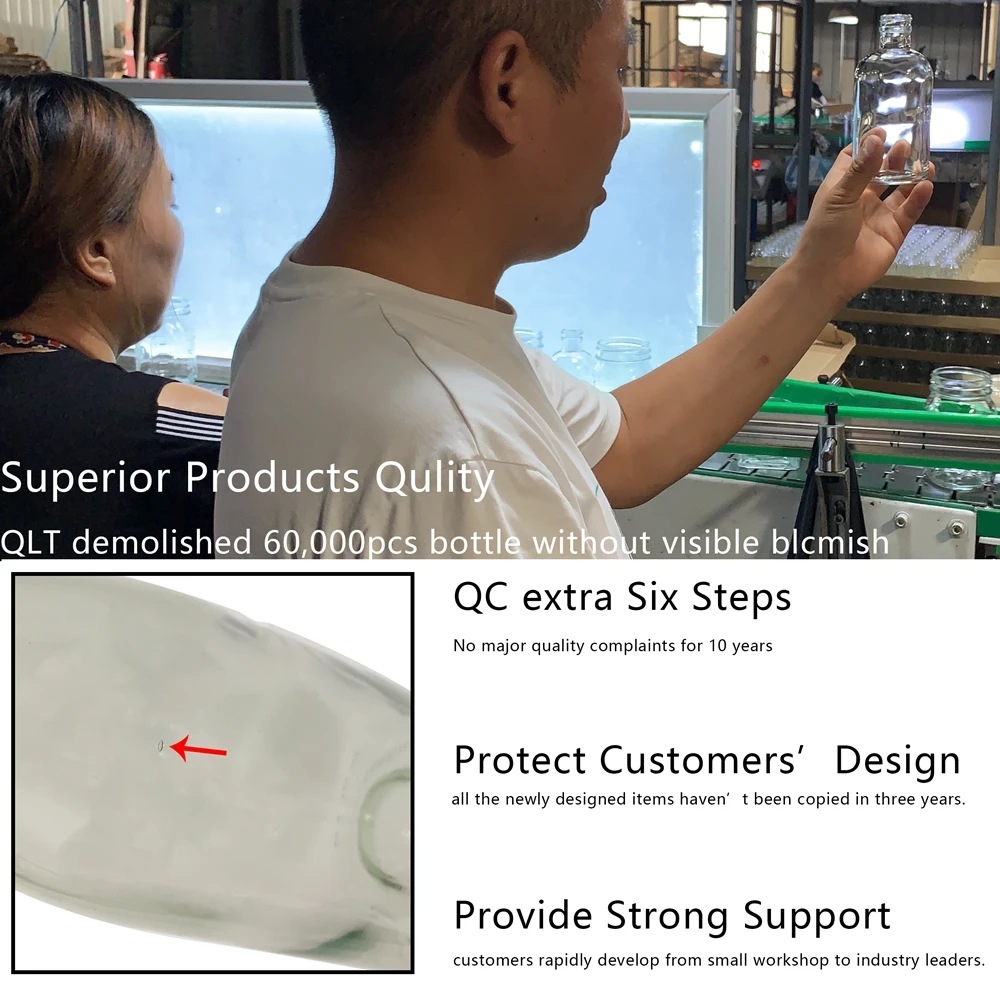 Superior Products Qulity

QLT demolished 60,000pcs bottle without visible blcmish

QC extra Six Steps

No major quality complaints for 10 years

Protect Customers' Design

all the newly designed items haven't been copied in three years.

Provide Strong Support

customers rapidly develop from small workshop to industry leaders.